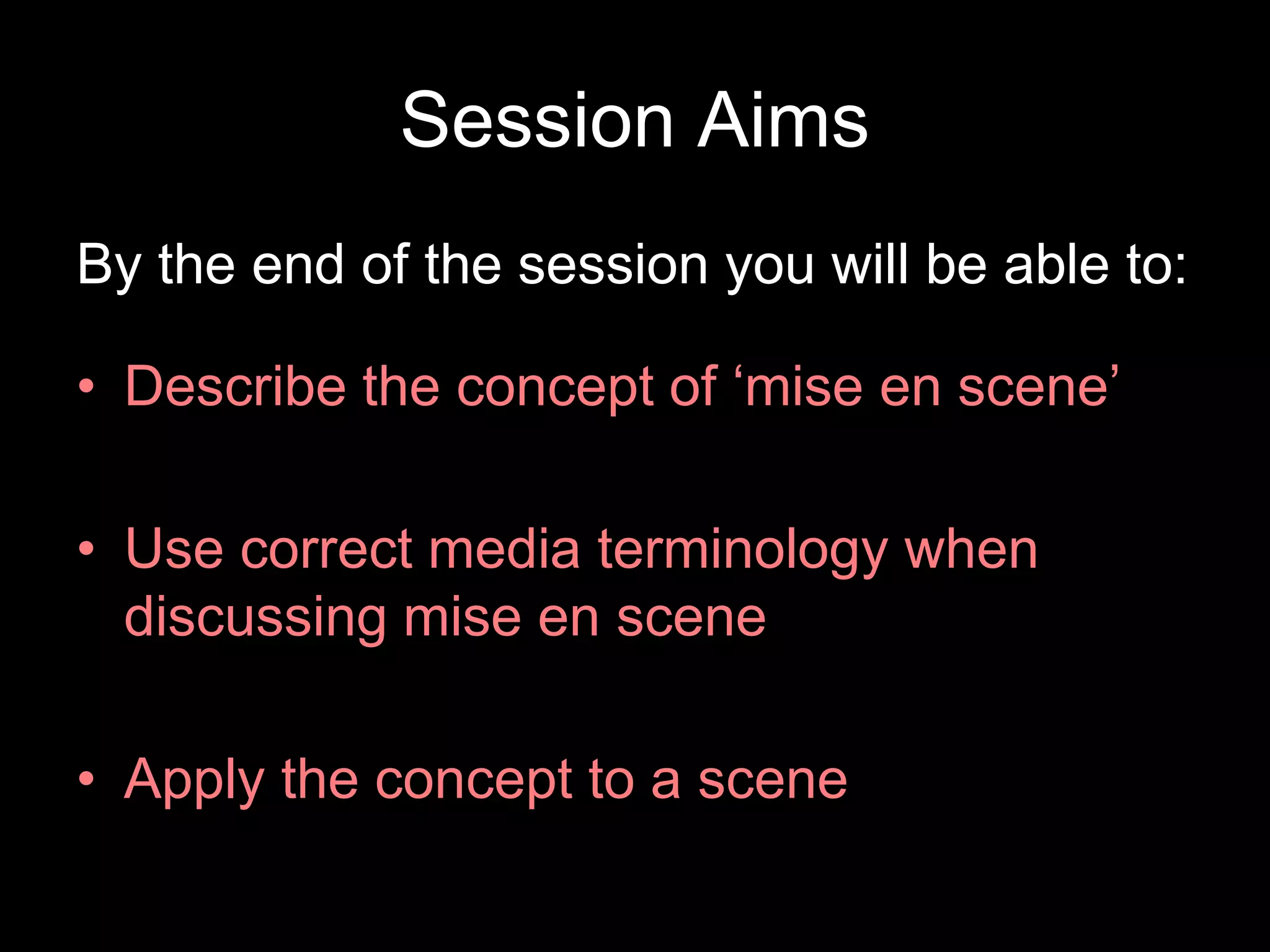 Session Aims

By the end of the session you will be able to:

• Describe the concept of ‘mise en scene’

• Use correct media terminology when discussing mise en scene

• Apply the concept to a scene